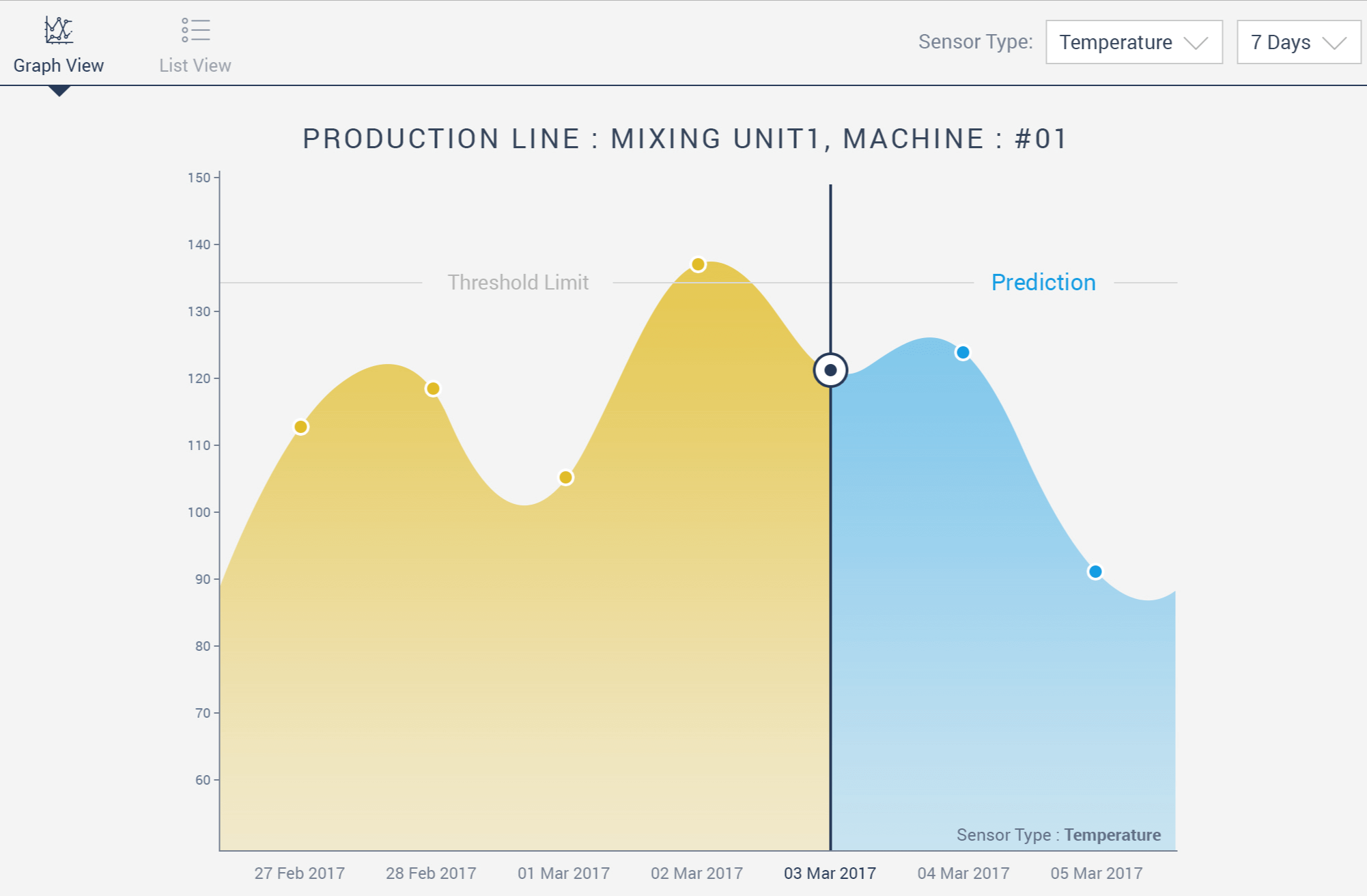 Graph View

List View

Sensor Type: Temperature 7 Days

PRODUCTION LINE : MIXING UNIT1, MACHINE : #01

150
140
130
120
110
100
90
80
70
60

Threshold Limit

Prediction

Sensor Type : Temperature

27 Feb 2017
28 Feb 2017
01 Mar 2017
02 Mar 2017
03 Mar 2017
04 Mar 2017
05 Mar 2017